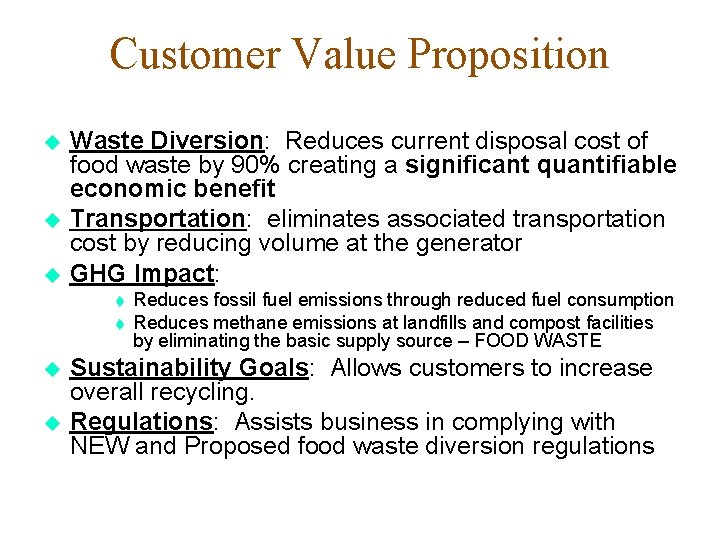 Customer Value Proposition

Waste Diversion: Reduces current disposal cost of food waste by 90% creating a significant quantifiable economic benefit

Transportation: eliminates associated transportation cost by reducing volume at the generator

GHG Impact:

Reduces fossil fuel emissions through reduced fuel consumption

Reduces methane emissions at landfills and compost facilities by eliminating the basic supply source – FOOD WASTE

Sustainability Goals: Allows customers to increase overall recycling.

Regulations: Assists business in complying with NEW and Proposed food waste diversion regulations